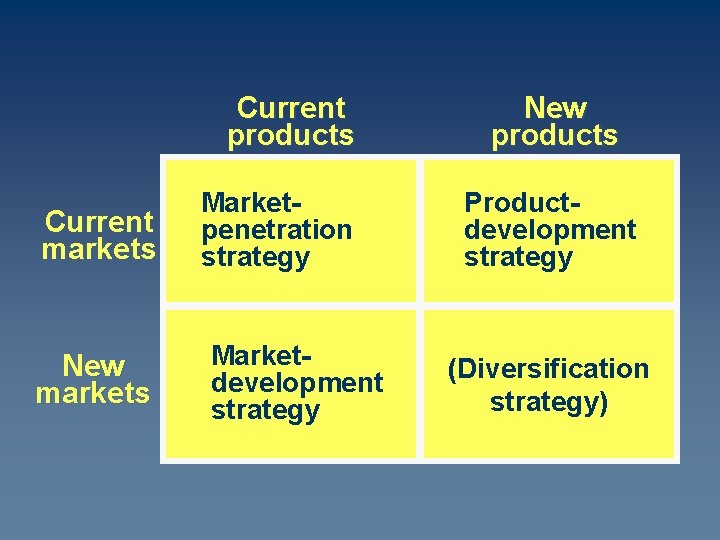 | | Current products | New products |
|---|---|---|
| Current markets | Market-penetration strategy | Product-development strategy |
| New markets | Market-development strategy | (Diversification strategy) |